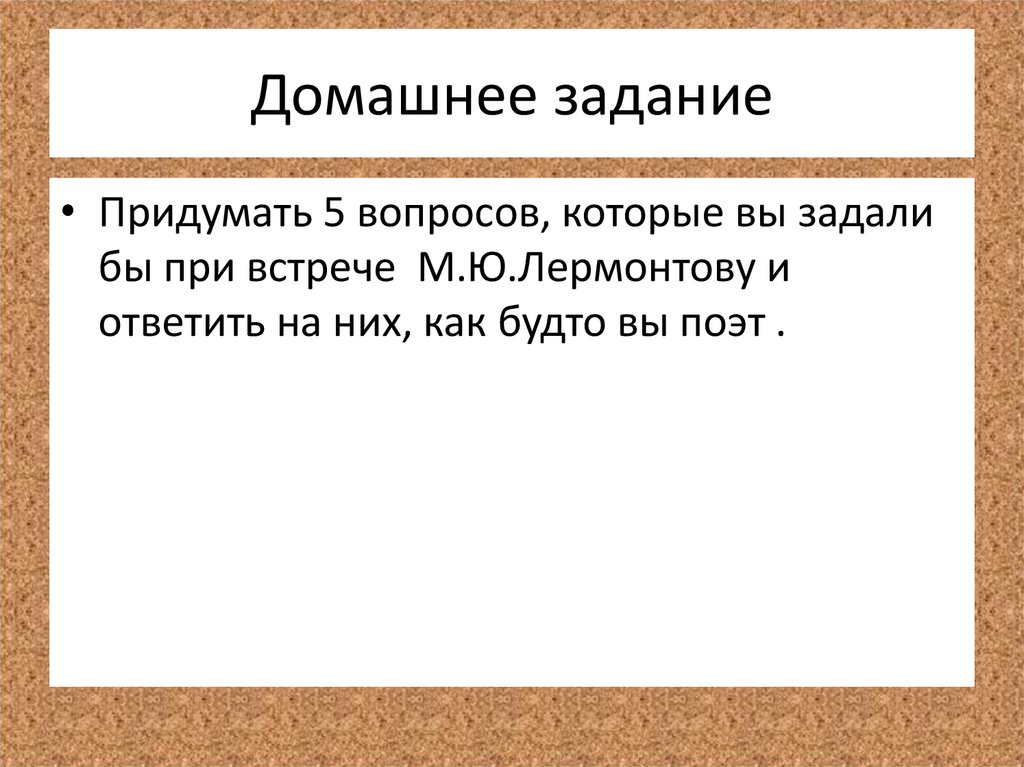 Домашнее задание

• Придумать 5 вопросов, которые вы задали бы при встрече М.Ю.Лермонтову и ответить на них, как будто вы поэт .